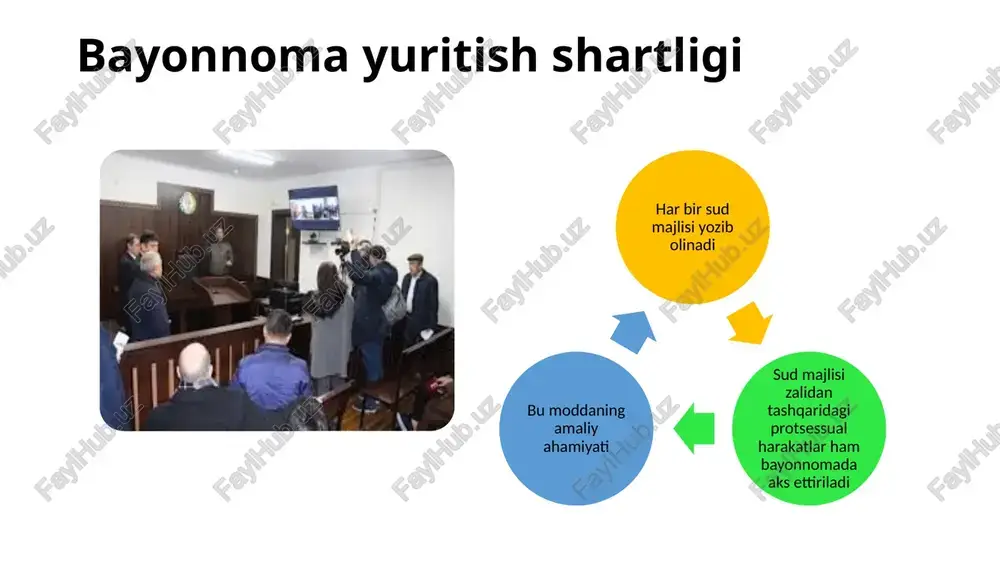 Bayonnoma yuritish shartligi

Har bir sud majlisi yozib olinadi

Sud majlisi zalidan tashqaridagi protsessual harakatlar ham bayonnomada aks ettiriladi

Bu moddaning amaliy ahamiyati

FaylHub.uz